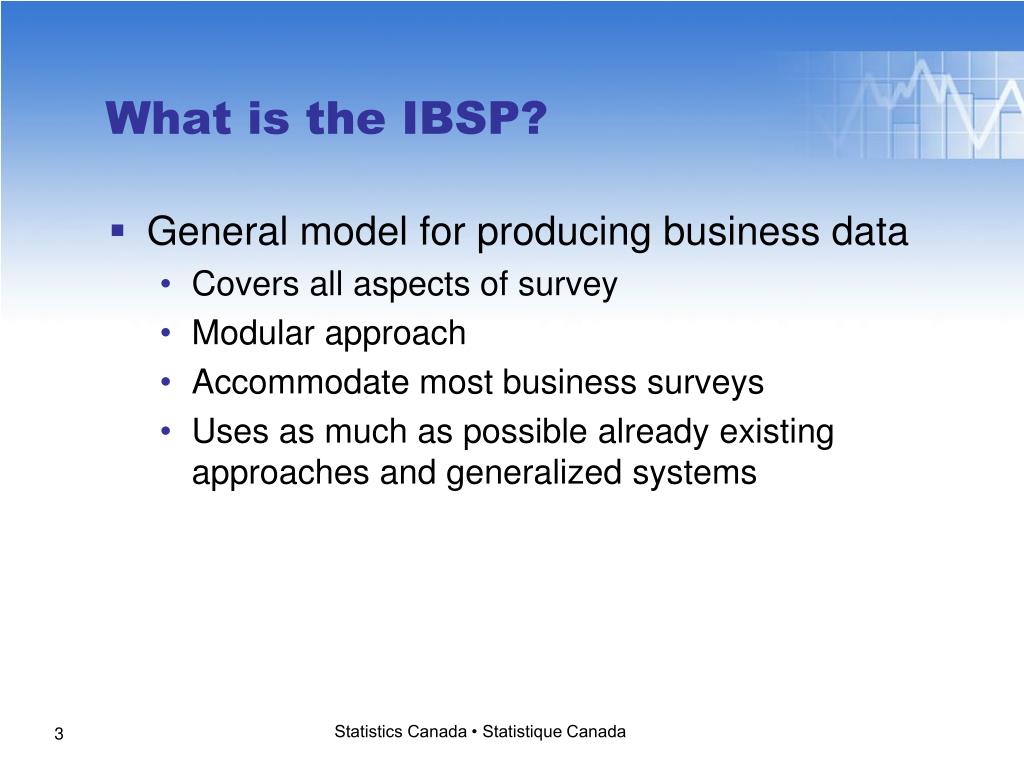 What is the IBSP?

▪ General model for producing business data
• Covers all aspects of survey
• Modular approach
• Accommodate most business surveys
• Uses as much as possible already existing approaches and generalized systems

3

Statistics Canada • Statistique Canada